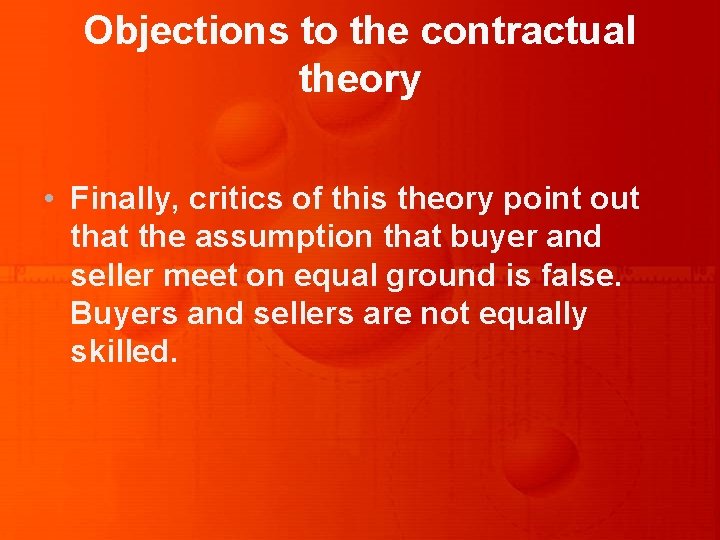 Objections to the contractual theory

• Finally, critics of this theory point out that the assumption that buyer and seller meet on equal ground is false. Buyers and sellers are not equally skilled.